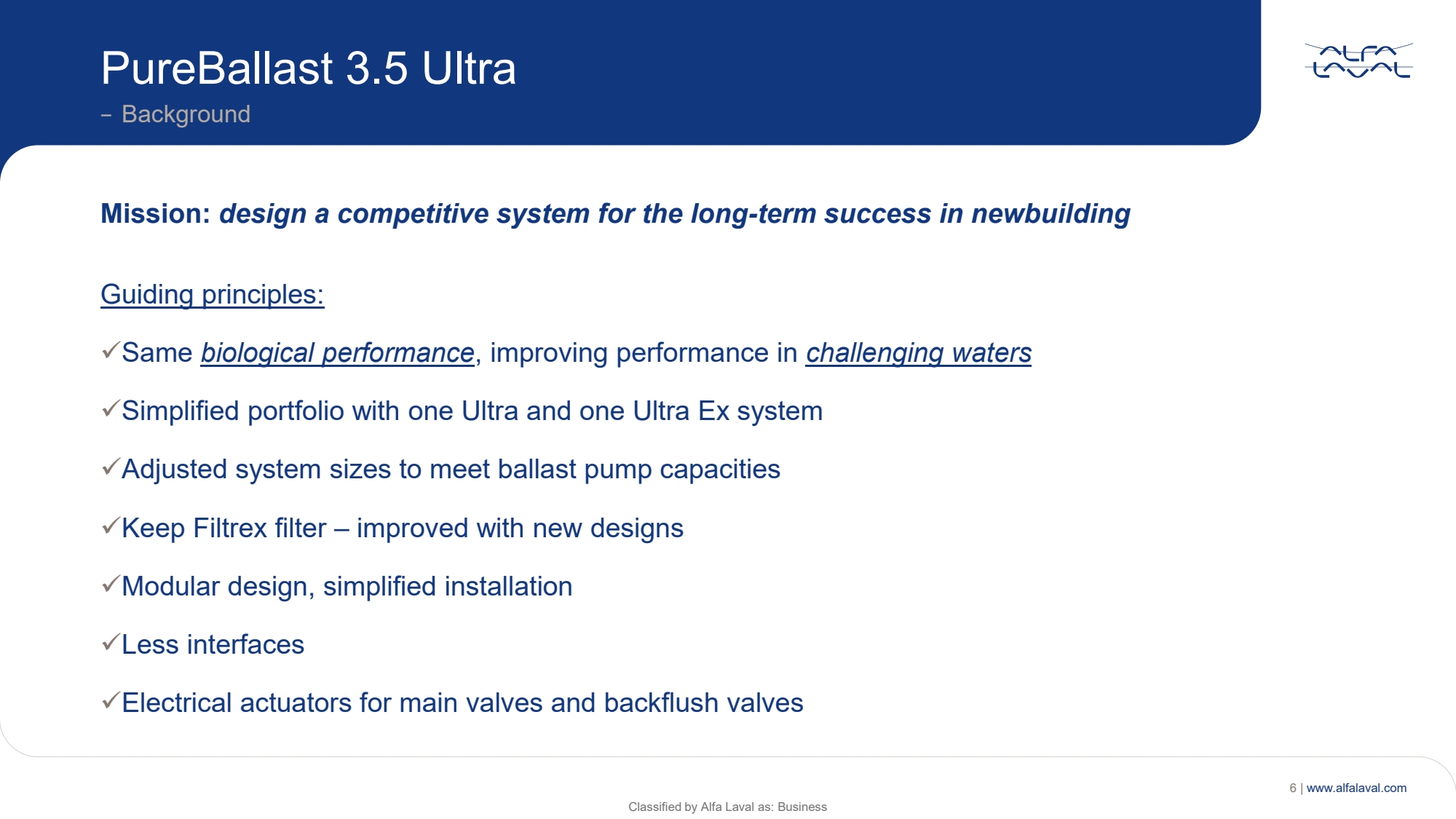 PureBallast 3.5 Ultra
– Background

ALFA LAVAL

Mission: design a competitive system for the long-term success in newbuilding

Guiding principles:

✓Same biological performance, improving performance in challenging waters

✓Simplified portfolio with one Ultra and one Ultra Ex system

✓Adjusted system sizes to meet ballast pump capacities

✓Keep Filtrex filter – improved with new designs

✓Modular design, simplified installation

✓Less interfaces

✓Electrical actuators for main valves and backflush valves

6 | www.alfalaval.com

Classified by Alfa Laval as: Business